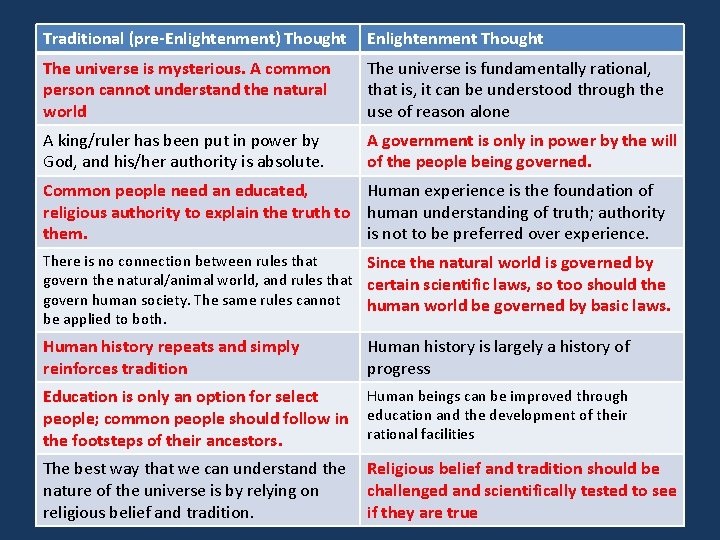 | Traditional (pre-Enlightenment) Thought | Enlightenment Thought |
|---|---|
| The universe is mysterious. A common person cannot understand the natural world | The universe is fundamentally rational, that is, it can be understood through the use of reason alone |
| A king/ruler has been put in power by God, and his/her authority is absolute. | A government is only in power by the will of the people being governed. |
| Common people need an educated, religious authority to explain the truth to them. | Human experience is the foundation of human understanding of truth; authority is not to be preferred over experience. |
| There is no connection between rules that govern the natural/animal world, and rules that govern human society. The same rules cannot be applied to both. | Since the natural world is governed by certain scientific laws, so too should the human world be governed by basic laws. |
| Human history repeats and simply reinforces tradition | Human history is largely a history of progress |
| Education is only an option for select people; common people should follow in the footsteps of their ancestors. | Human beings can be improved through education and the development of their rational facilities |
| The best way that we can understand the nature of the universe is by relying on religious belief and tradition. | Religious belief and tradition should be challenged and scientifically tested to see if they are true |